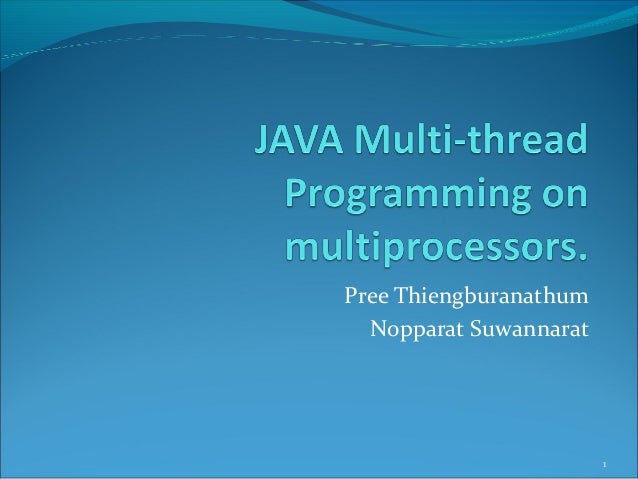 JAVA Multi-thread Programming on multiprocessors.

Pree Thiengburanathum
Nopparat Suwannarat

1